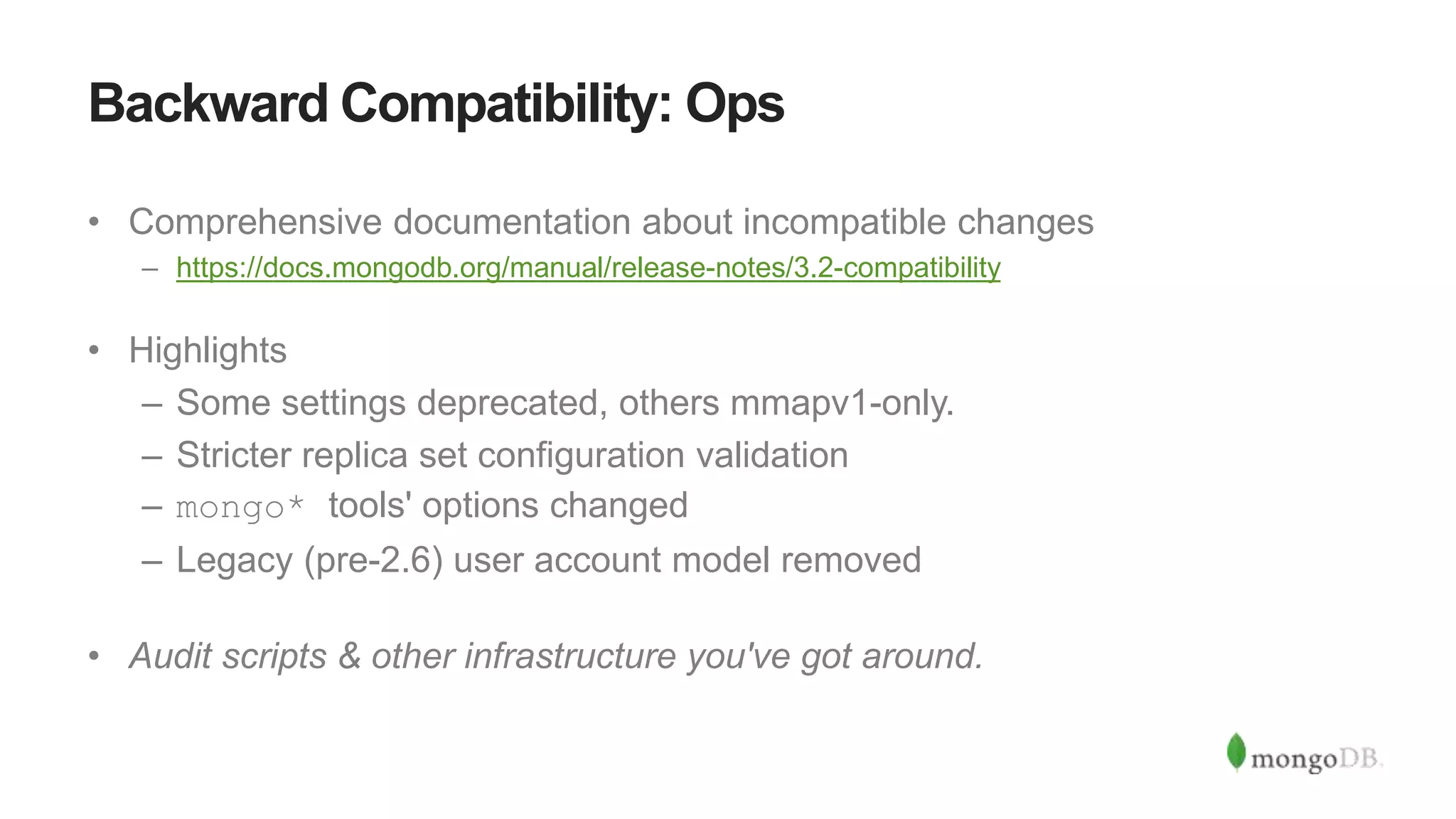 Backward Compatibility: Ops

• Comprehensive documentation about incompatible changes
– https://docs.mongodb.org/manual/release-notes/3.2-compatibility

• Highlights
– Some settings deprecated, others mmapv1-only.
– Stricter replica set configuration validation
– mongo* tools' options changed
– Legacy (pre-2.6) user account model removed

• Audit scripts & other infrastructure you've got around.

mongoDB.